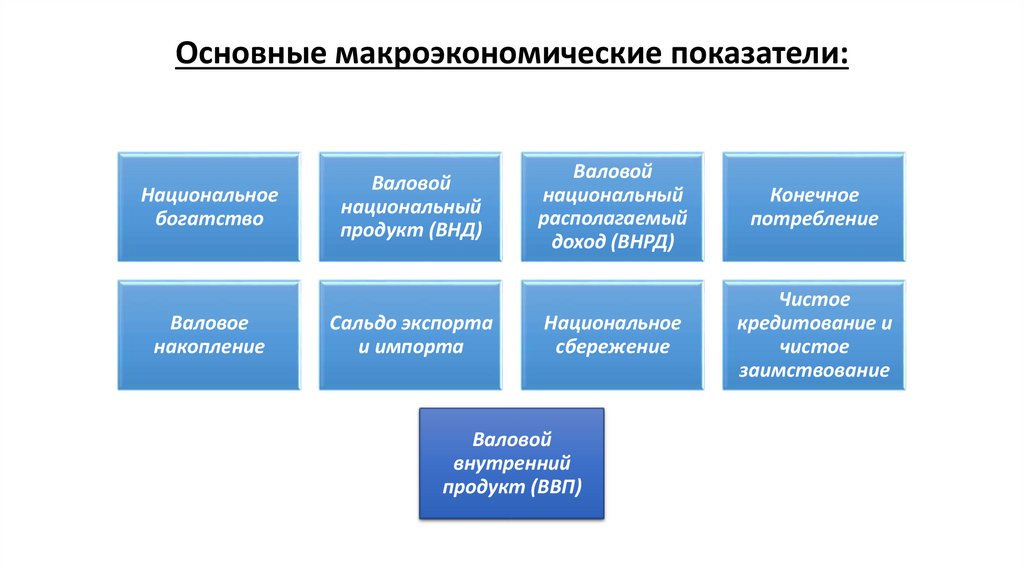 Основные макроэкономические показатели:

Национальное богатство

Валовой национальный продукт (ВНД)

Валовой национальный располагаемый доход (ВНРД)

Конечное потребление

Валовое накопление

Сальдо экспорта и импорта

Национальное сбережение

Чистое кредитование и чистое заимствование

Валовой внутренний продукт (ВВП)